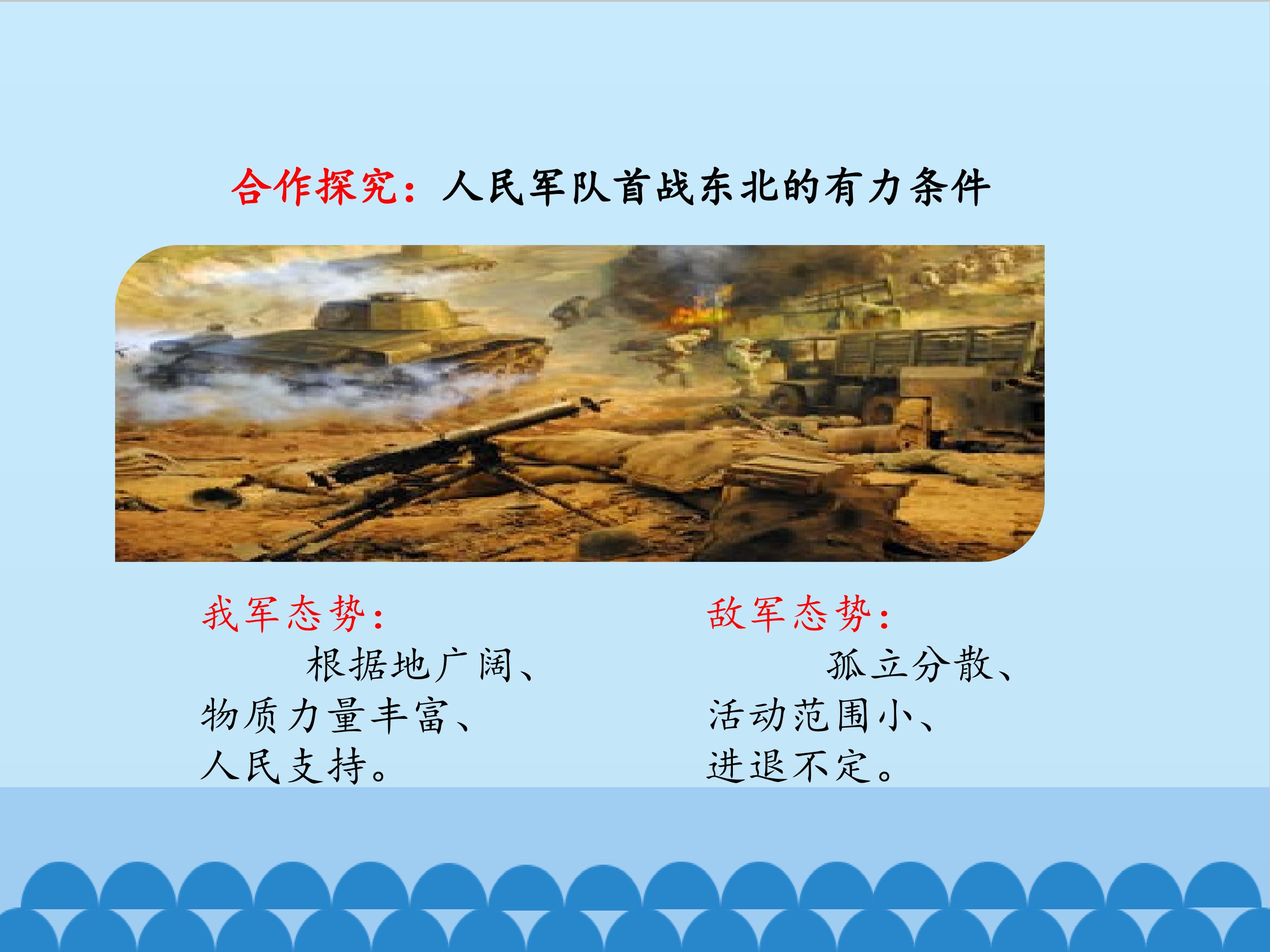 合作探究：人民军队首战东北的有力条件

我军态势：
根据地广阔、物质力量丰富、人民支持。

敌军态势：
孤立分散、活动范围小、进退不定。